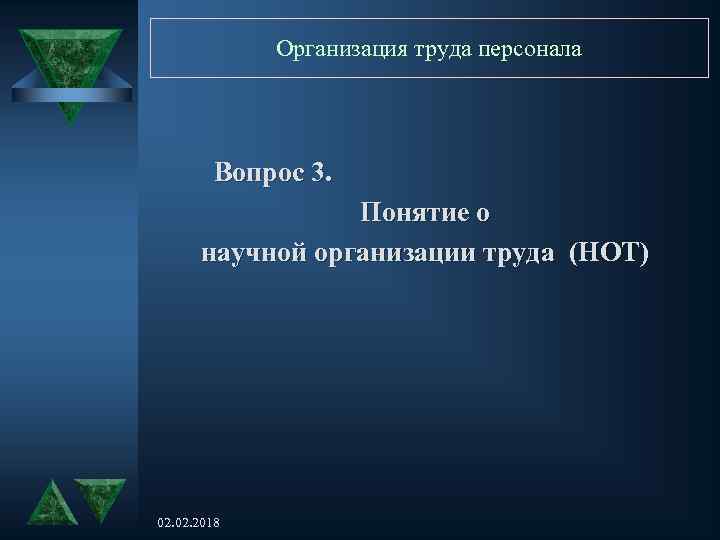 Организация труда персонала

Вопрос 3.
Понятие о
научной организации труда (НОТ)

02.02.2018